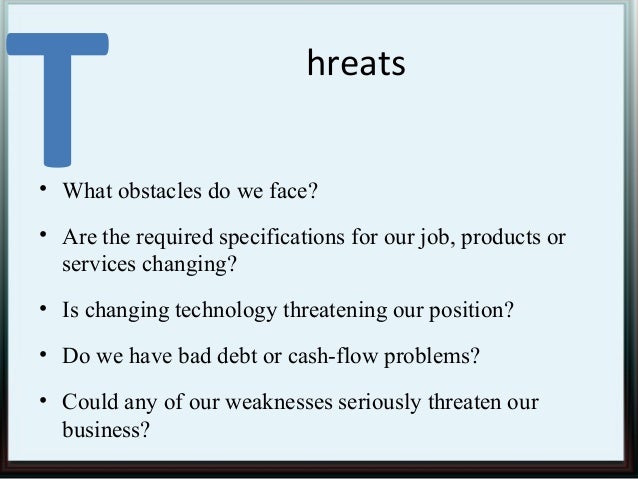 T hreats

• What obstacles do we face?

• Are the required specifications for our job, products or services changing?

• Is changing technology threatening our position?

• Do we have bad debt or cash-flow problems?

• Could any of our weaknesses seriously threaten our business?